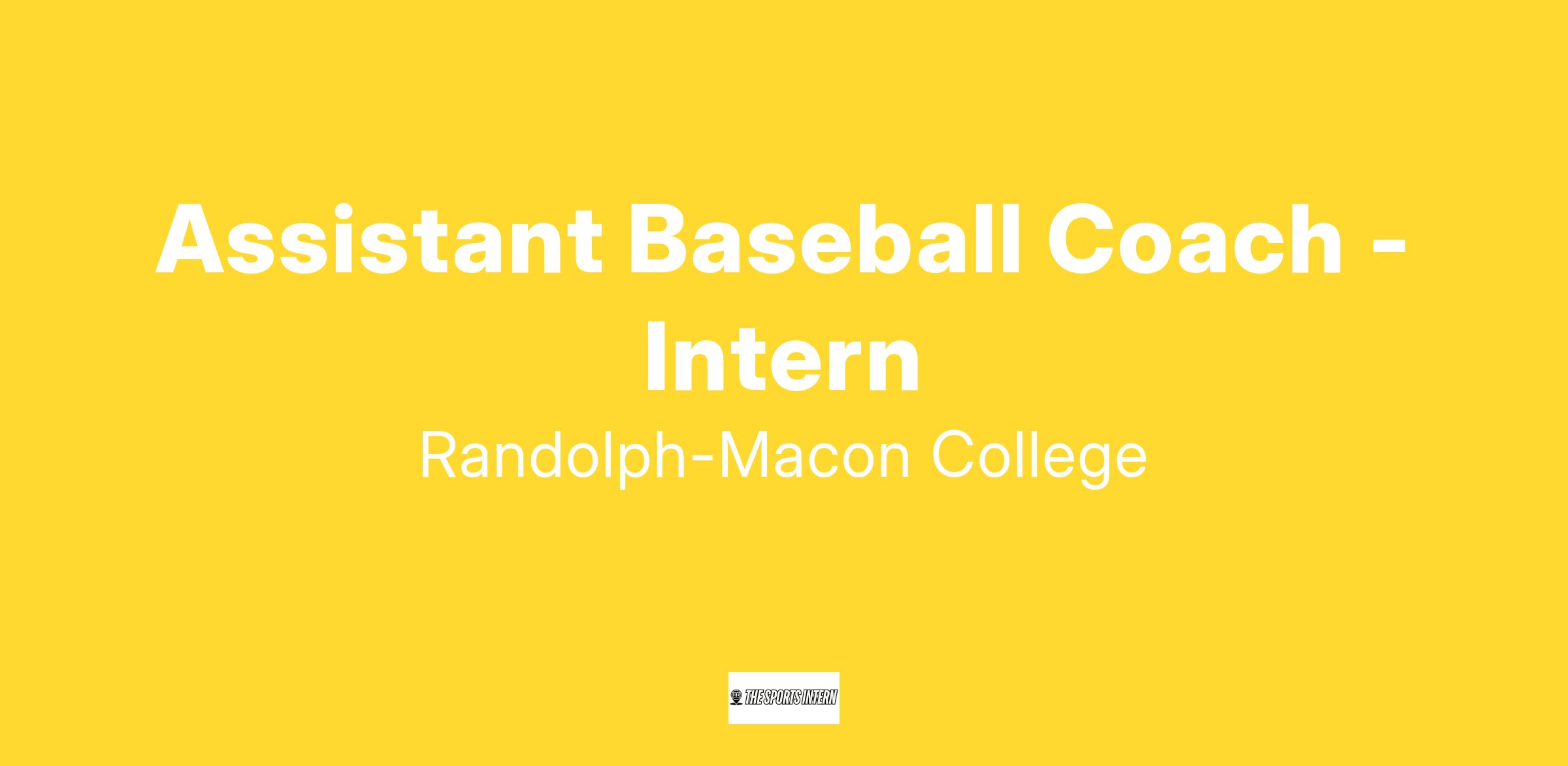 Assistant Baseball Coach - Intern

Randolph-Macon College

THE SPORTS INTERN